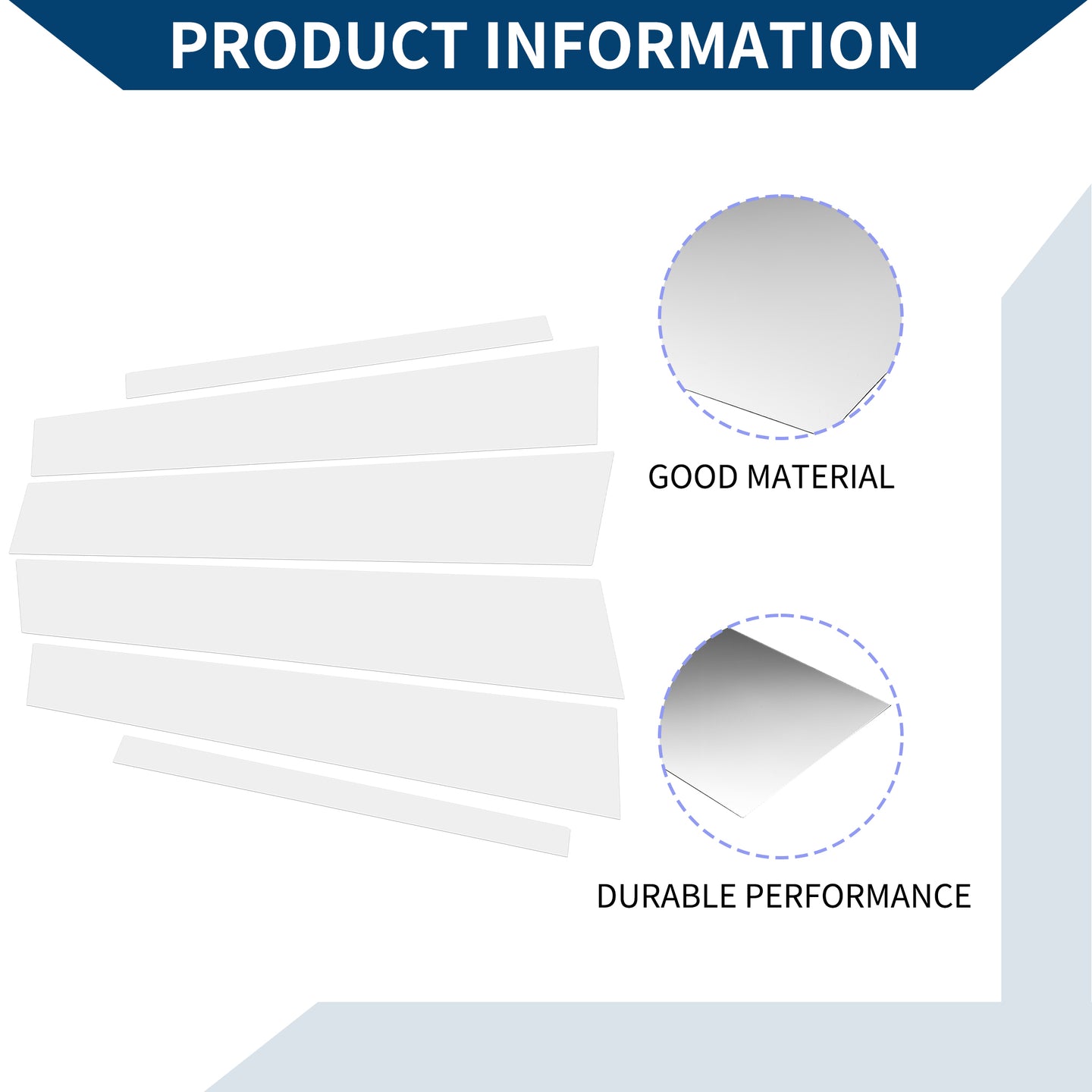 PRODUCT INFORMATION

GOOD MATERIAL

DURABLE PERFORMANCE